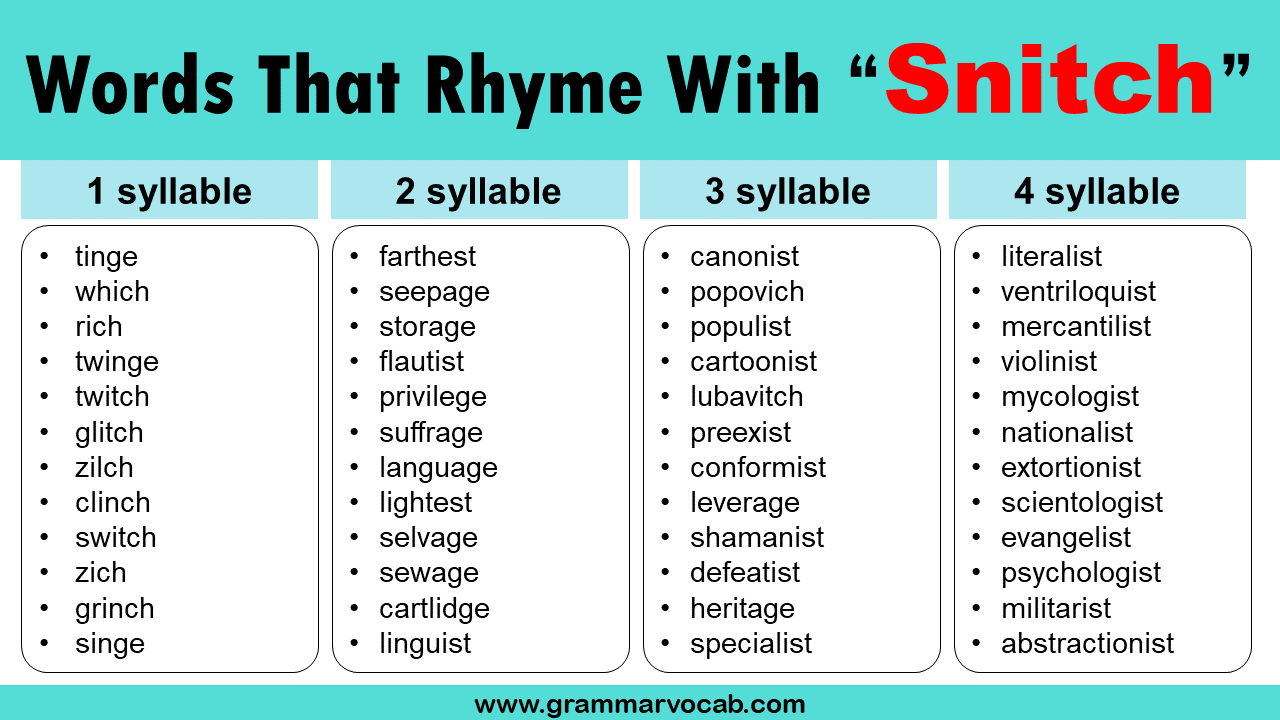 Words That Rhyme With "Snitch"

1 syllable

• tinge
• which
• rich
• twinge
• twitch
• glitch
• zilch
• clinch
• switch
• zich
• grinch
• singe

2 syllable

• farthest
• seepage
• storage
• flautist
• privilege
• suffrage
• language
• lightest
• selvage
• sewage
• cartlidge
• linguist

3 syllable

• canonist
• popovich
• populist
• cartoonist
• lubavitch
• preexist
• conformist
• leverage
• shamanist
• defeatist
• heritage
• specialist

4 syllable

• literalist
• ventriloquist
• mercantilist
• violinist
• mycologist
• nationalist
• extortionist
• scientologist
• evangelist
• psychologist
• militarist
• abstractionist

www.grammarvocab.com